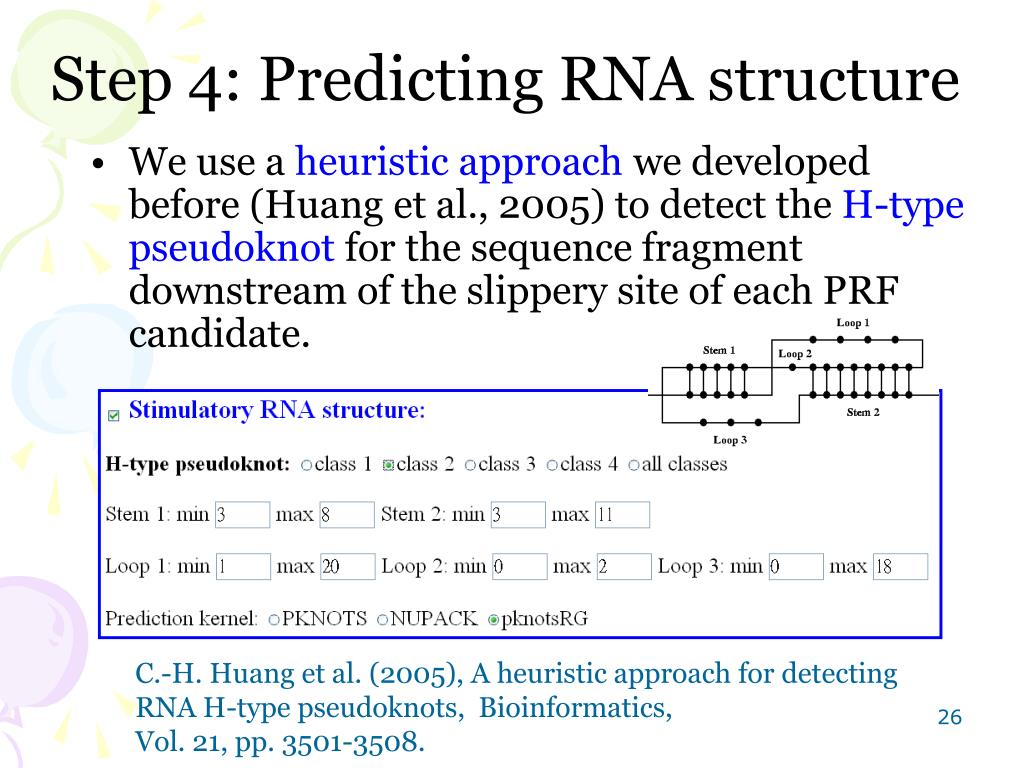 Step 4: Predicting RNA structure

• We use a heuristic approach we developed before (Huang et al., 2005) to detect the H-type pseudoknot for the sequence fragment downstream of the slippery site of each PRF candidate.

Loop 1
Stem 1
Loop 2
Stem 2
Loop 3

Stimulatory RNA structure:

H-type pseudoknot: class 1 class 2 class 3 class 4 all classes

Stem 1: min 3 max 8 Stem 2: min 3 max 11

Loop 1: min 1 max 20 Loop 2: min 0 max 2 Loop 3: min 0 max 18

Prediction kernel: PKNOTS NUPACK pknotsRG

C.-H. Huang et al. (2005), A heuristic approach for detecting RNA H-type pseudoknots, Bioinformatics, Vol. 21, pp. 3501-3508.

26